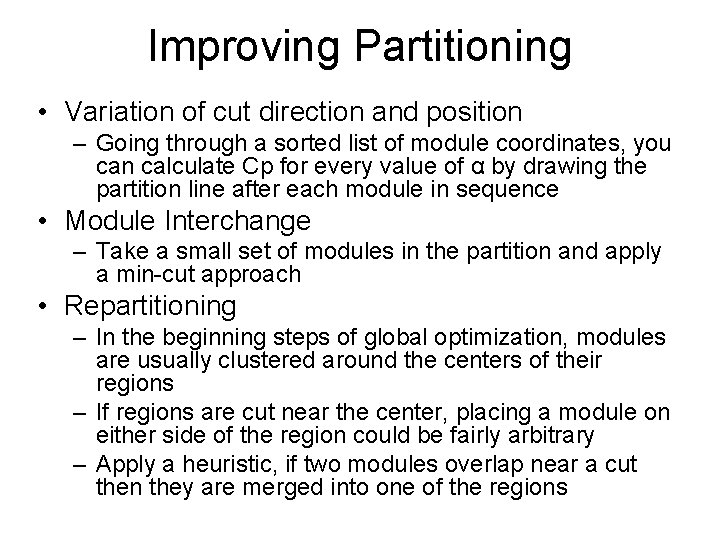 Improving Partitioning

• Variation of cut direction and position
  – Going through a sorted list of module coordinates, you can calculate Cp for every value of α by drawing the partition line after each module in sequence
• Module Interchange
  – Take a small set of modules in the partition and apply a min-cut approach
• Repartitioning
  – In the beginning steps of global optimization, modules are usually clustered around the centers of their regions
  – If regions are cut near the center, placing a module on either side of the region could be fairly arbitrary
  – Apply a heuristic, if two modules overlap near a cut then they are merged into one of the regions